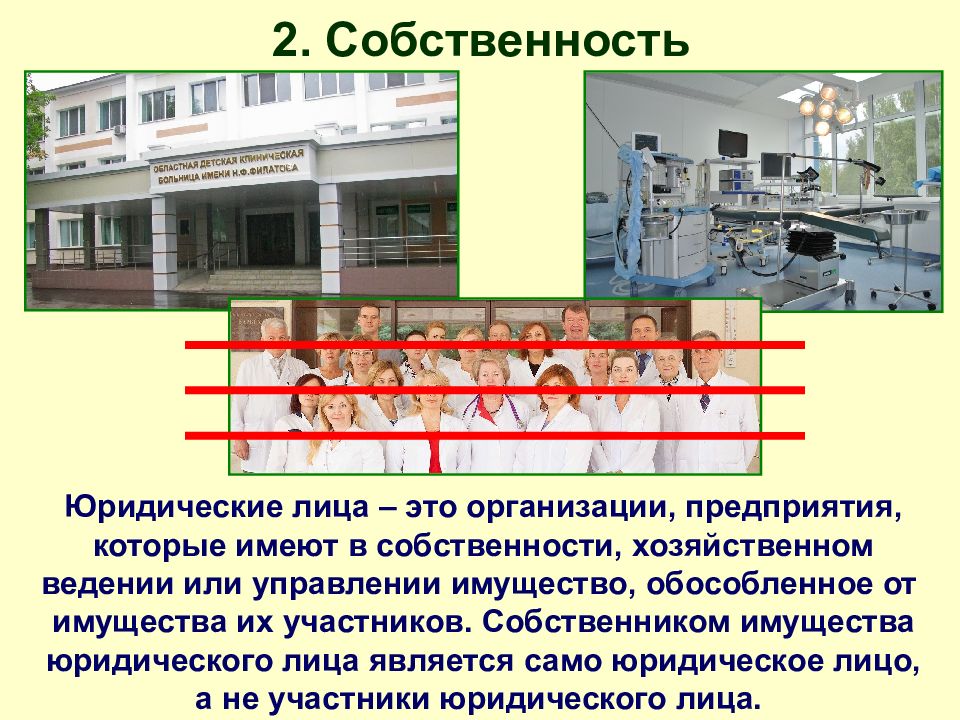 2. Собственность

ОБЛАСТНАЯ ДЕТСКАЯ КЛИНИЧЕСКАЯ БОЛЬНИЦА ИМЕНИ Н.Ф.ФИЛАТОВА

Юридические лица – это организации, предприятия, которые имеют в собственности, хозяйственном ведении или управлении имущество, обособленное от имущества их участников. Собственником имущества юридического лица является само юридическое лицо, а не участники юридического лица.